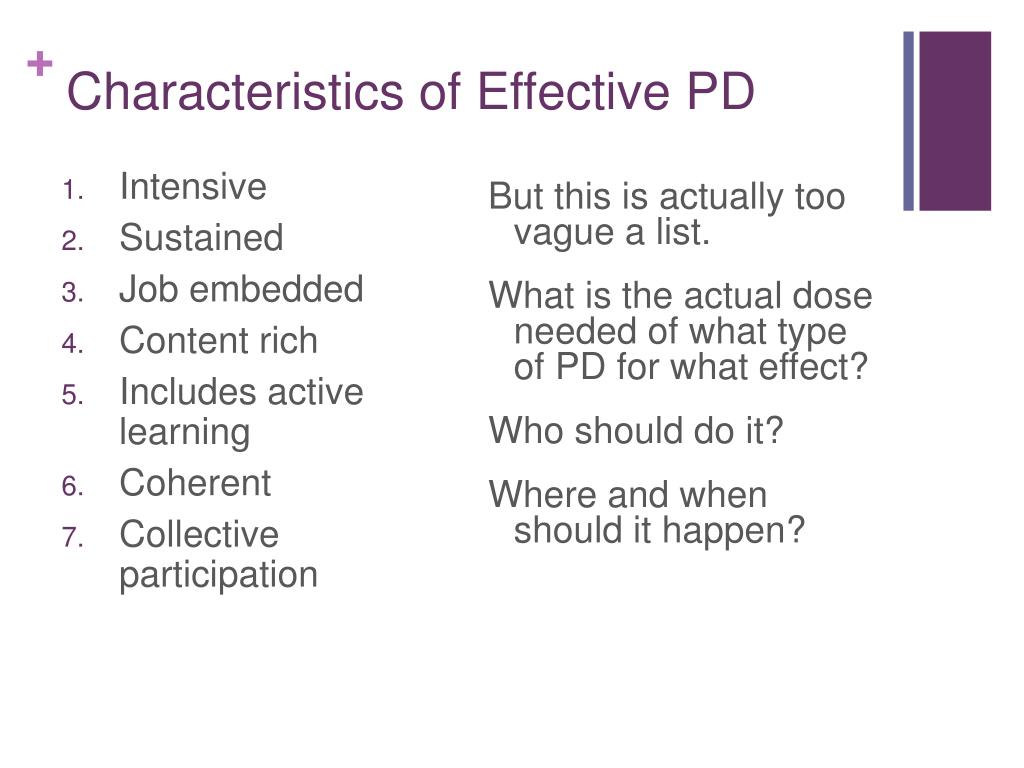 + Characteristics of Effective PD

1. Intensive
2. Sustained
3. Job embedded
4. Content rich
5. Includes active learning
6. Coherent
7. Collective participation

But this is actually too vague a list.

What is the actual dose needed of what type of PD for what effect?

Who should do it?

Where and when should it happen?